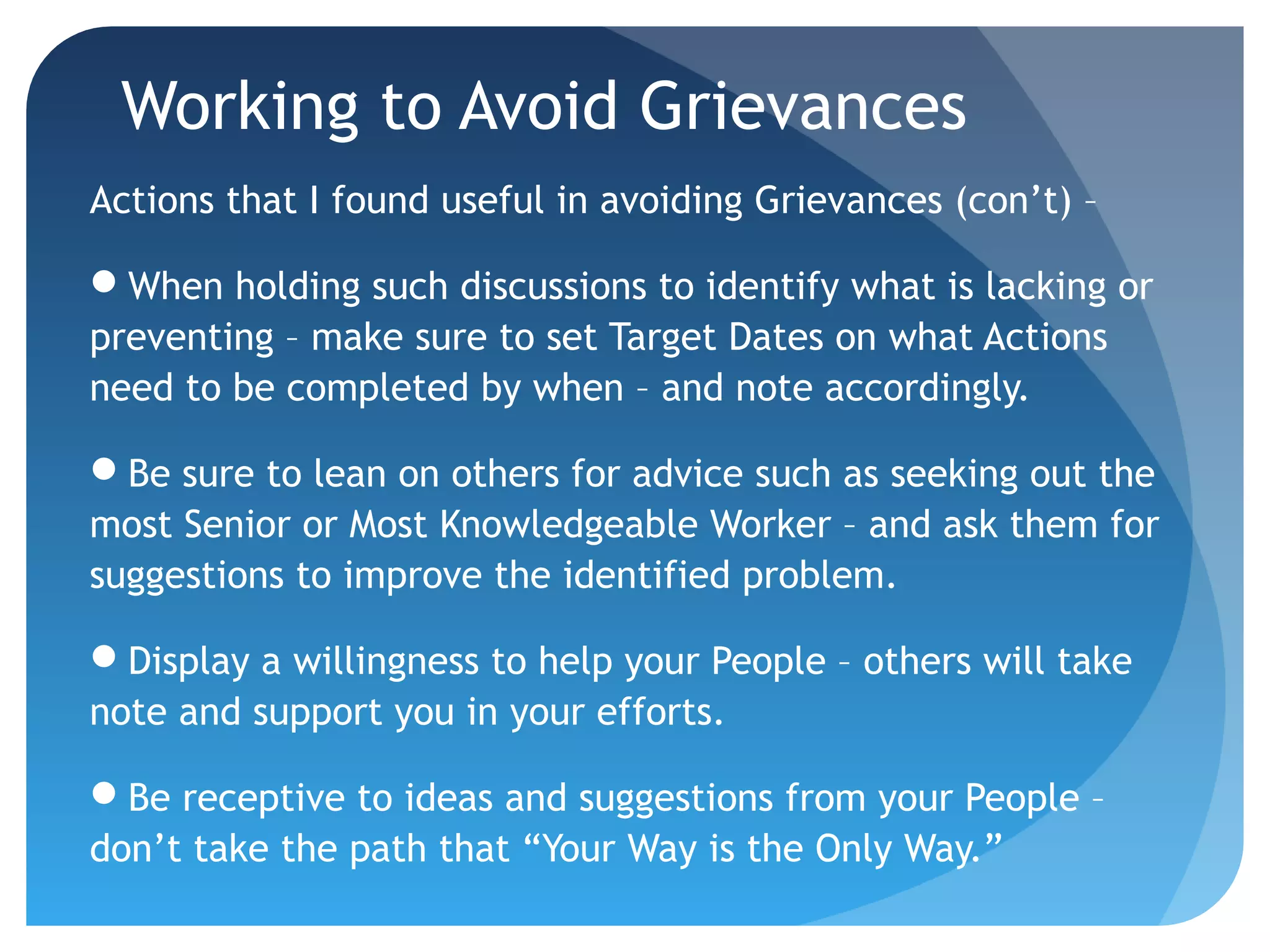 Working to Avoid Grievances

Actions that I found useful in avoiding Grievances (con’t) –

● When holding such discussions to identify what is lacking or preventing – make sure to set Target Dates on what Actions need to be completed by when – and note accordingly.

● Be sure to lean on others for advice such as seeking out the most Senior or Most Knowledgeable Worker – and ask them for suggestions to improve the identified problem.

● Display a willingness to help your People – others will take note and support you in your efforts.

● Be receptive to ideas and suggestions from your People – don’t take the path that “Your Way is the Only Way.”